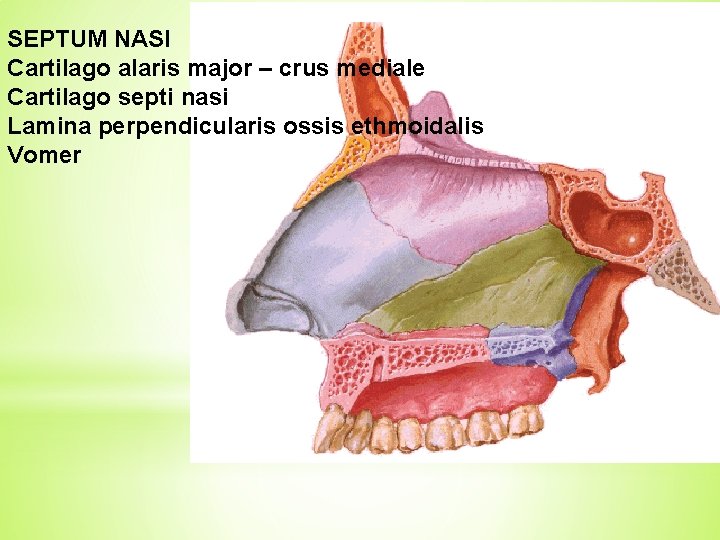 SEPTUM NASI
Cartilago alaris major – crus mediale
Cartilago septi nasi
Lamina perpendicularis ossis ethmoidalis
Vomer